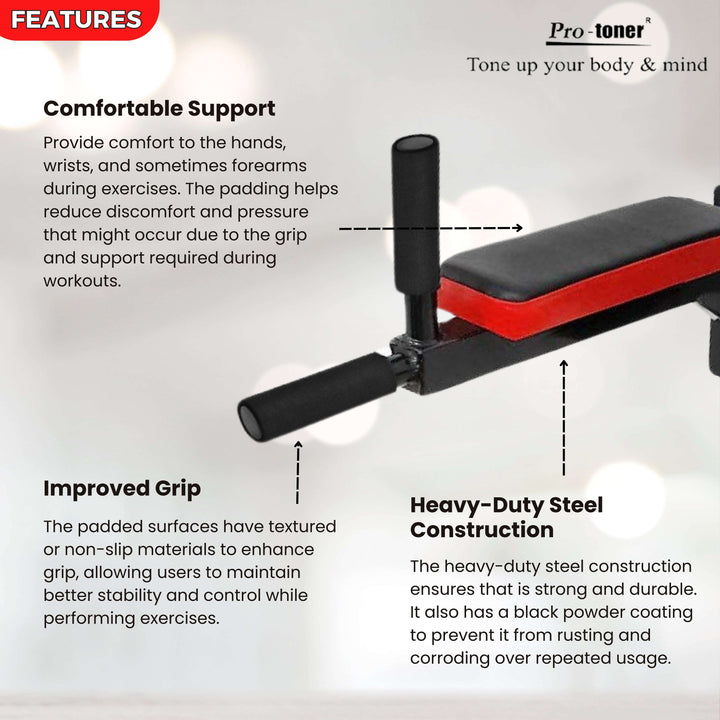 FEATURES

Pro-toner R
Tone up your body & mind

Comfortable Support

Provide comfort to the hands, wrists, and sometimes forearms during exercises. The padding helps reduce discomfort and pressure that might occur due to the grip and support required during workouts.

Improved Grip

The padded surfaces have textured or non-slip materials to enhance grip, allowing users to maintain better stability and control while performing exercises.

Heavy-Duty Steel Construction

The heavy-duty steel construction ensures that is strong and durable. It also has a black powder coating to prevent it from rusting and corroding over repeated usage.